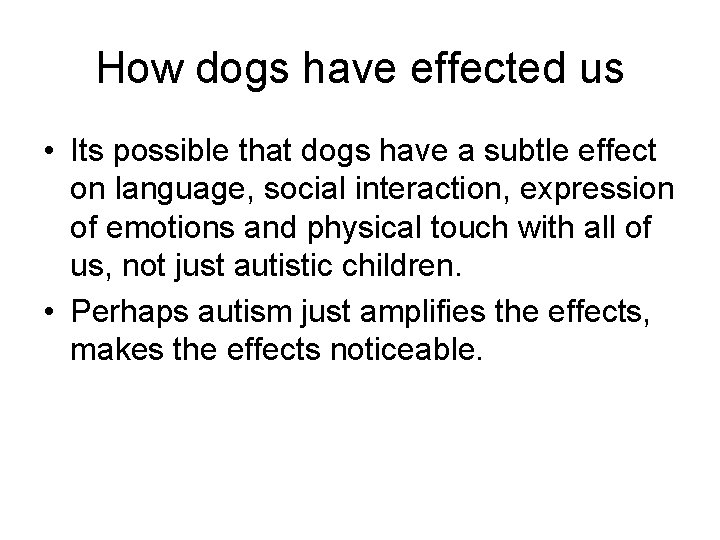 How dogs have effected us

• Its possible that dogs have a subtle effect on language, social interaction, expression of emotions and physical touch with all of us, not just autistic children.

• Perhaps autism just amplifies the effects, makes the effects noticeable.